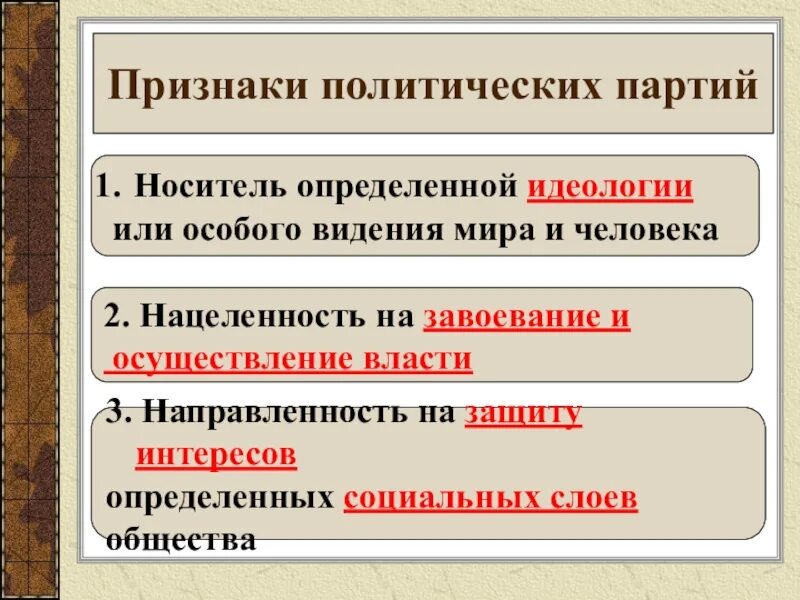 Признаки политических партий

1. Носитель определенной идеологии или особого видения мира и человека

2. Нацеленность на завоевание и осуществление власти

3. Направленность на защиту интересов определенных социальных слоев общества